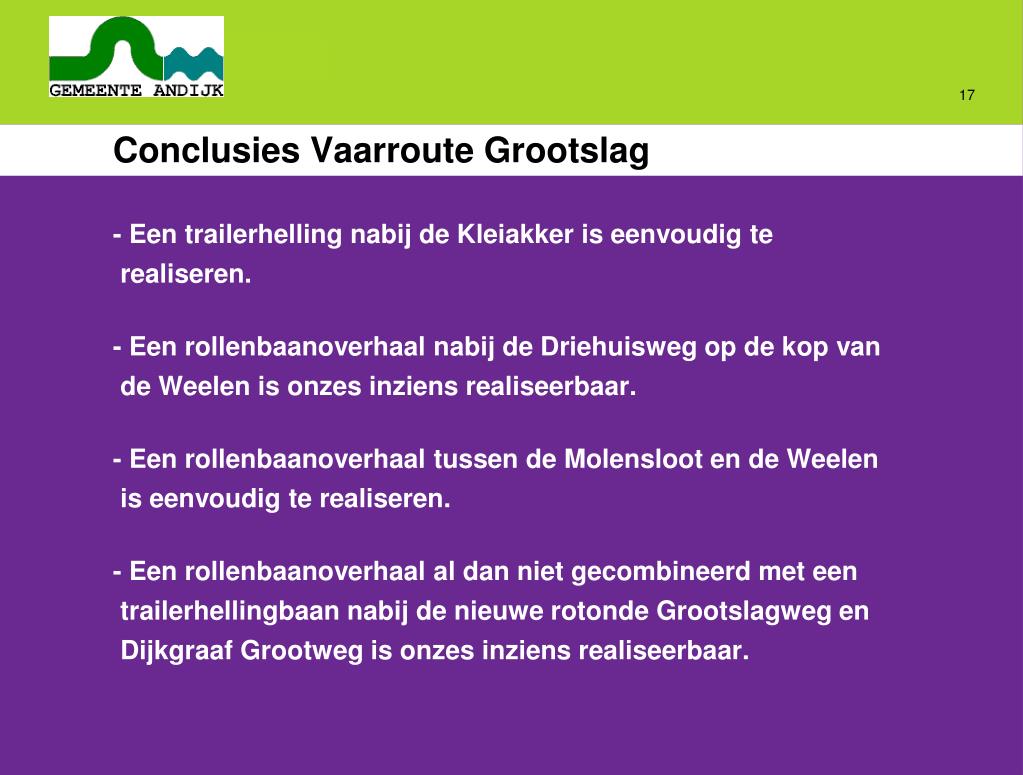 GEMEENTE ANDIJK

17

Conclusies Vaarroute Grootslag

- Een trailerhelling nabij de Kleiakker is eenvoudig te realiseren.

- Een rollenbaanoverhaal nabij de Driehuisweg op de kop van de Weelen is onzes inziens realiseerbaar.

- Een rollenbaanoverhaal tussen de Molensloot en de Weelen is eenvoudig te realiseren.

- Een rollenbaanoverhaal al dan niet gecombineerd met een trailerhellingbaan nabij de nieuwe rotonde Grootslagweg en Dijkgraaf Grootweg is onzes inziens realiseerbaar.